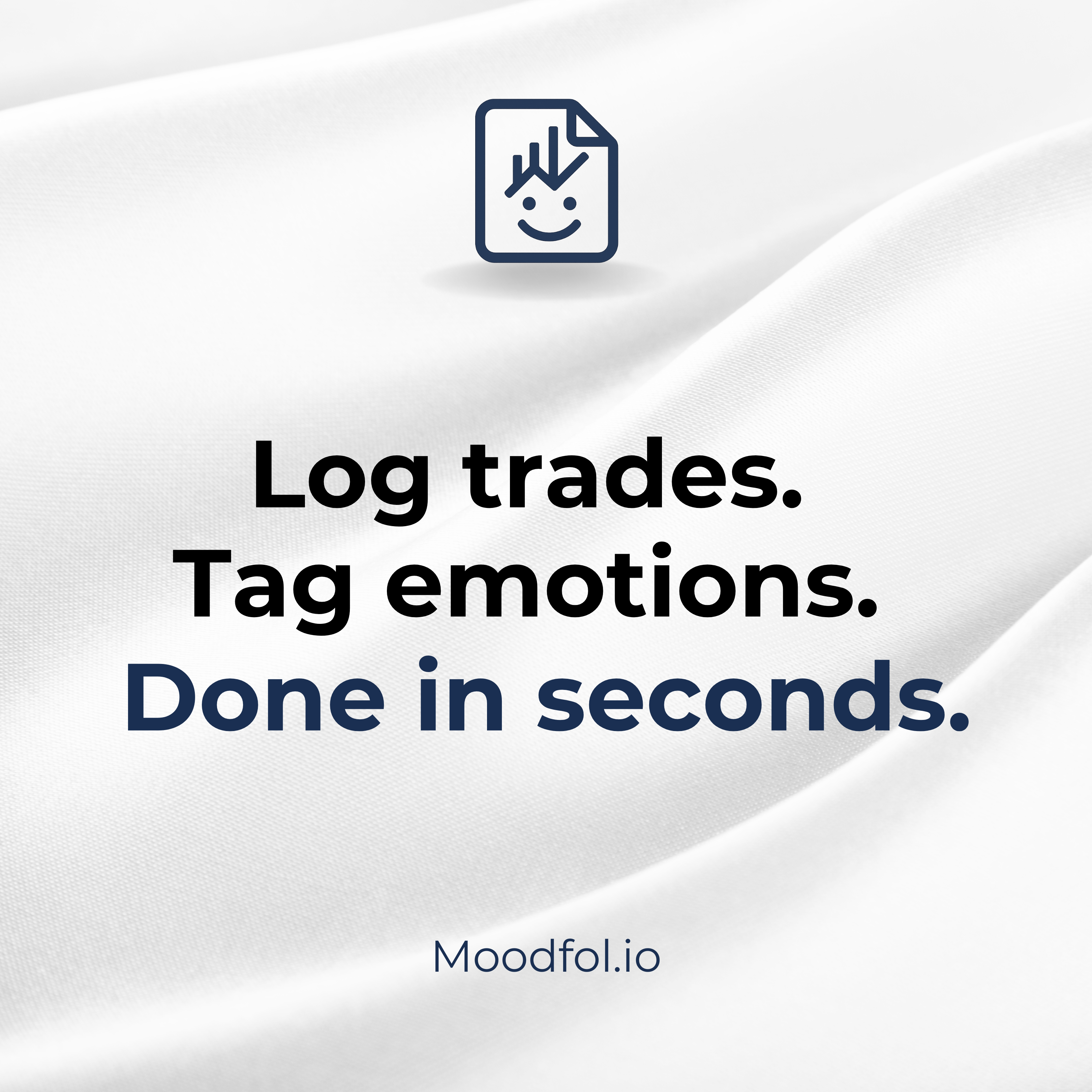 Log trades.
Tag emotions.
Done in seconds.

Moodfol.io